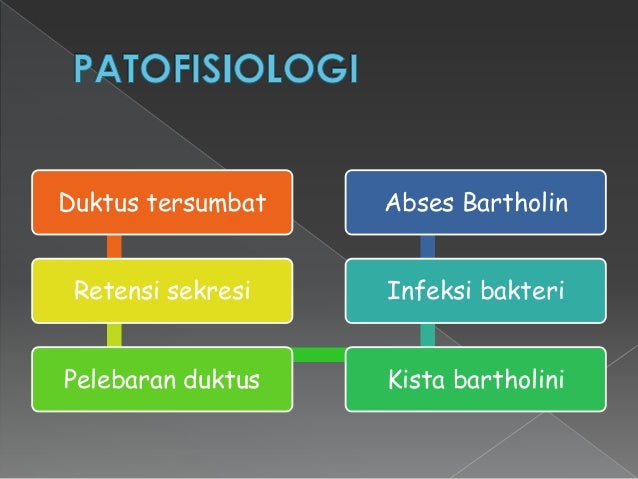 PATOFISIOLOGI

Duktus tersumbat

Retensi sekresi

Pelebaran duktus

Kista bartholini

Infeksi bakteri

Abses Bartholin